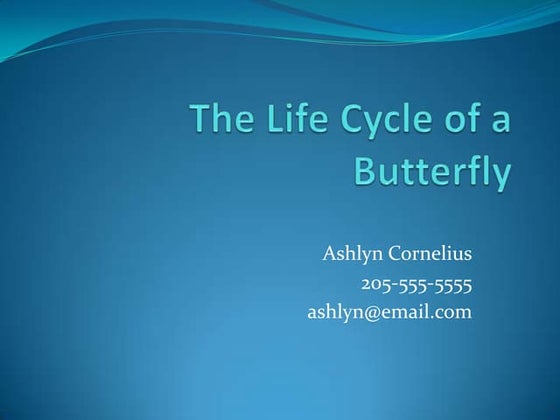 The Life Cycle of a Butterfly

Ashlyn Cornelius
205-555-5555
ashlyn@email.com